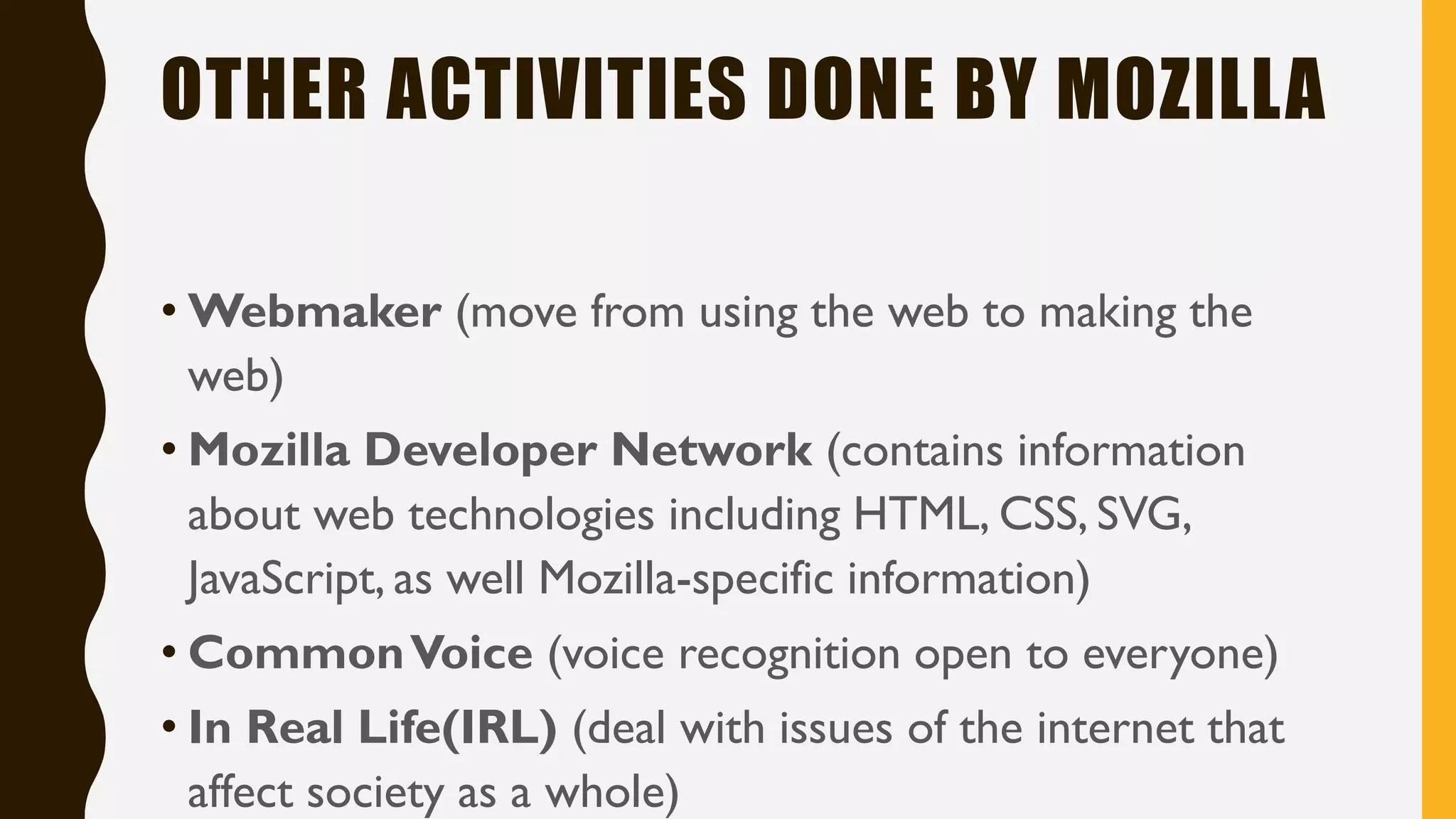 OTHER ACTIVITIES DONE BY MOZILLA

• Webmaker (move from using the web to making the web)
• Mozilla Developer Network (contains information about web technologies including HTML, CSS, SVG, JavaScript, as well Mozilla-specific information)
• Common Voice (voice recognition open to everyone)
• In Real Life(IRL) (deal with issues of the internet that affect society as a whole)